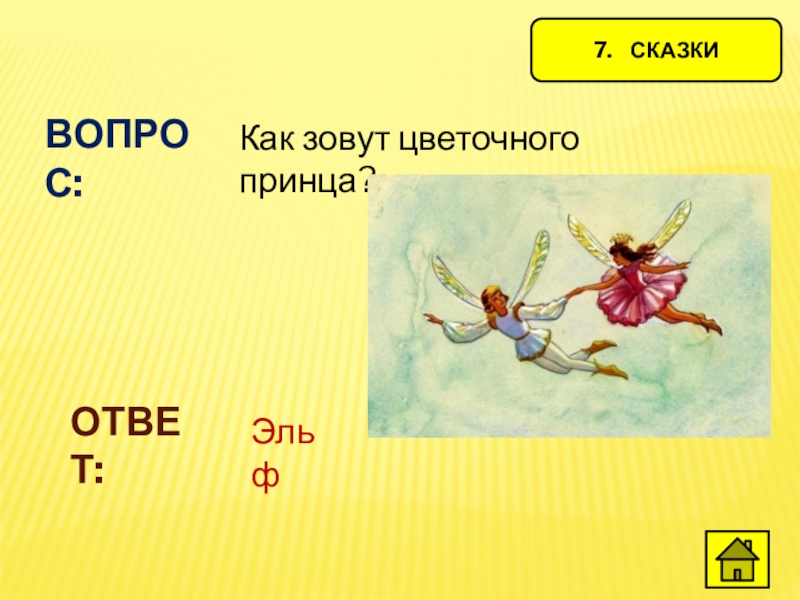 7. СКАЗКИ

ВОПРОС:

Как зовут цветочного принца?

ОТВЕТ:

Эльф